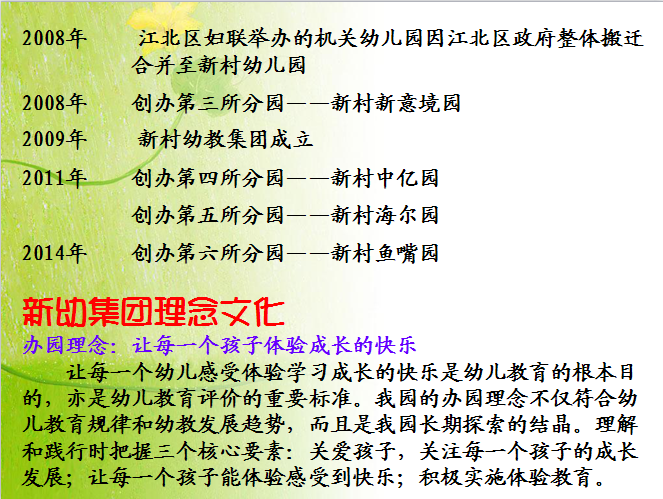 2008年 江北区妇联举办的机关幼儿园因江北区政府整体搬迁合并至新村幼儿园

2008年 创办第三所分园——新村新意境园

2009年 新村幼教集团成立

2011年 创办第四所分园——新村中亿园

创办第五所分园——新村海尔园

2014年 创办第六所分园——新村鱼嘴园

新幼集团理念文化

办园理念：让每一个孩子体验成长的快乐

让每一个幼儿感受体验学习成长的快乐是幼儿教育的根本目的，亦是幼儿教育评价的重要标准。我园的办园理念不仅符合幼儿教育规律和幼教发展趋势，而且是我园长期探索的结晶。理解和践行时把握三个核心要素：关爱孩子，关注每一个孩子的成长发展；让每一个孩子能体验感受到快乐；积极实施体验教育。